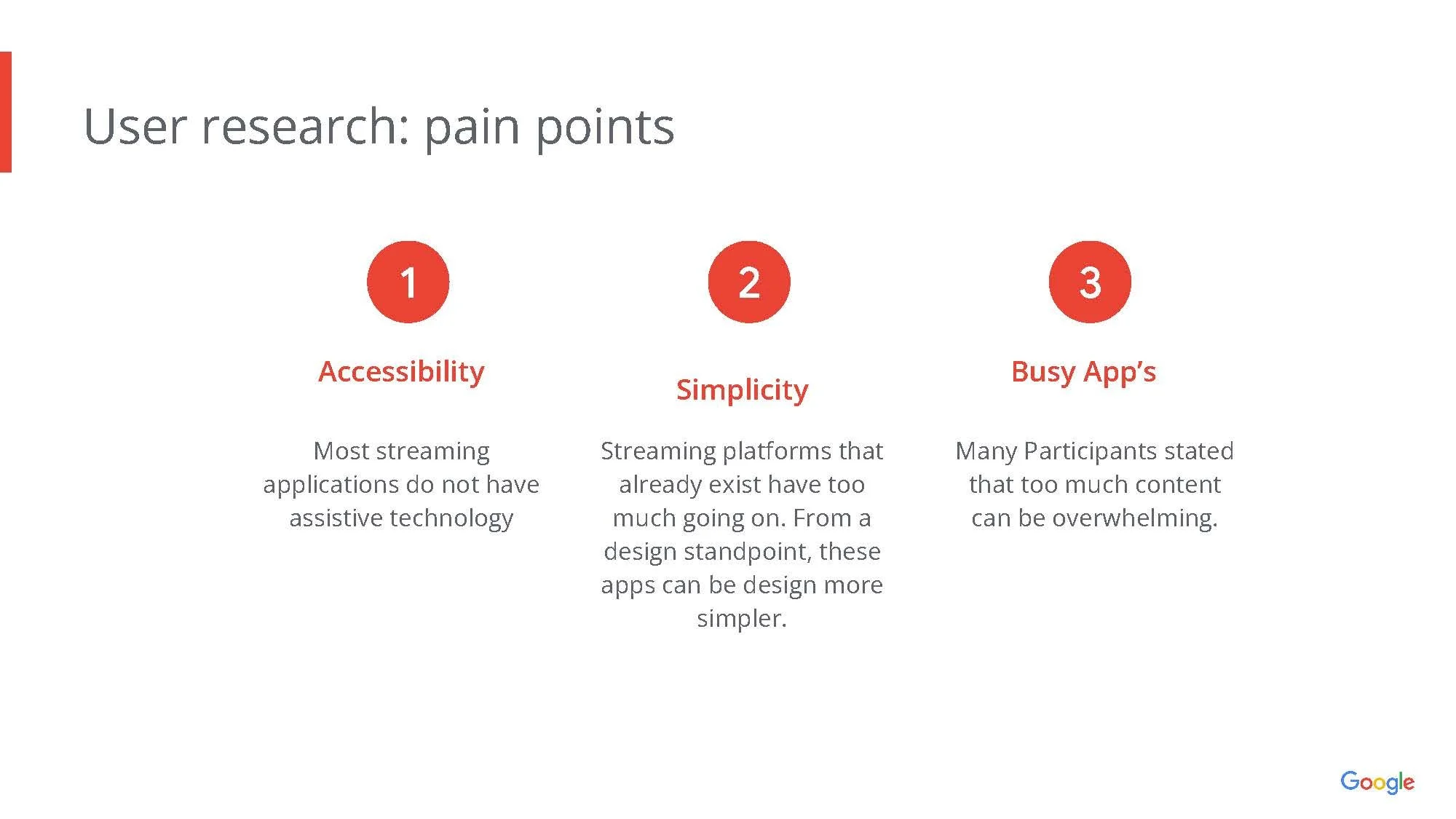 User research: pain points

1

Accessibility

Most streaming applications do not have assistive technology

2

Simplicity

Streaming platforms that already exist have too much going on. From a design standpoint, these apps can be design more simpler.

3

Busy App's

Many Participants stated that too much content can be overwhelming.

Google